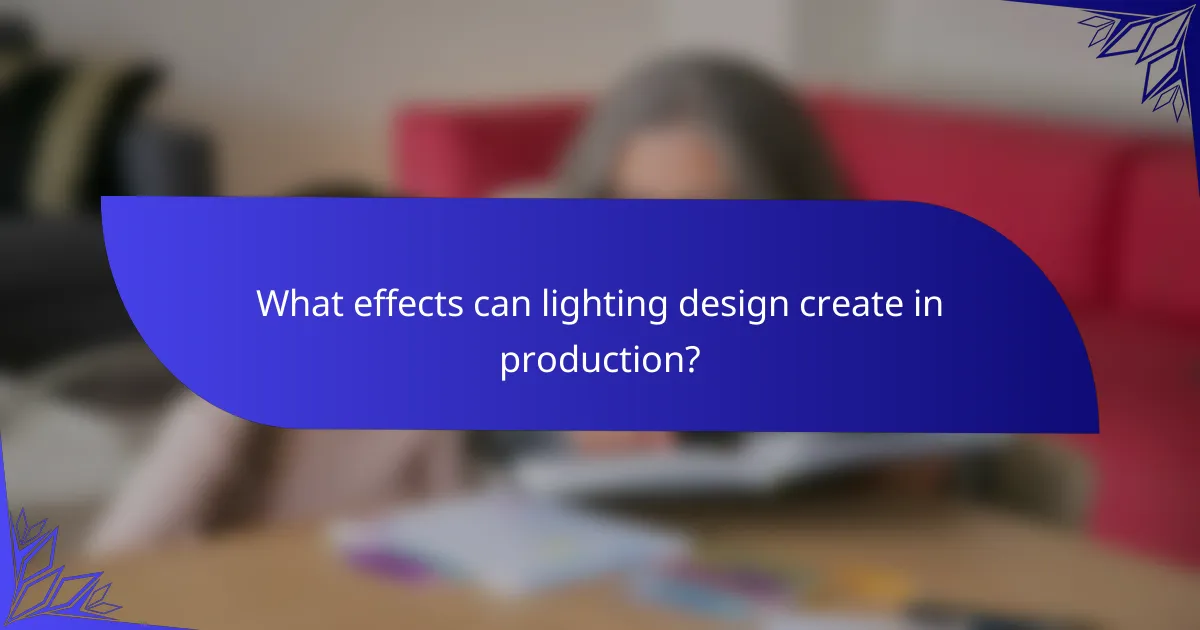 What effects can lighting design create in production?